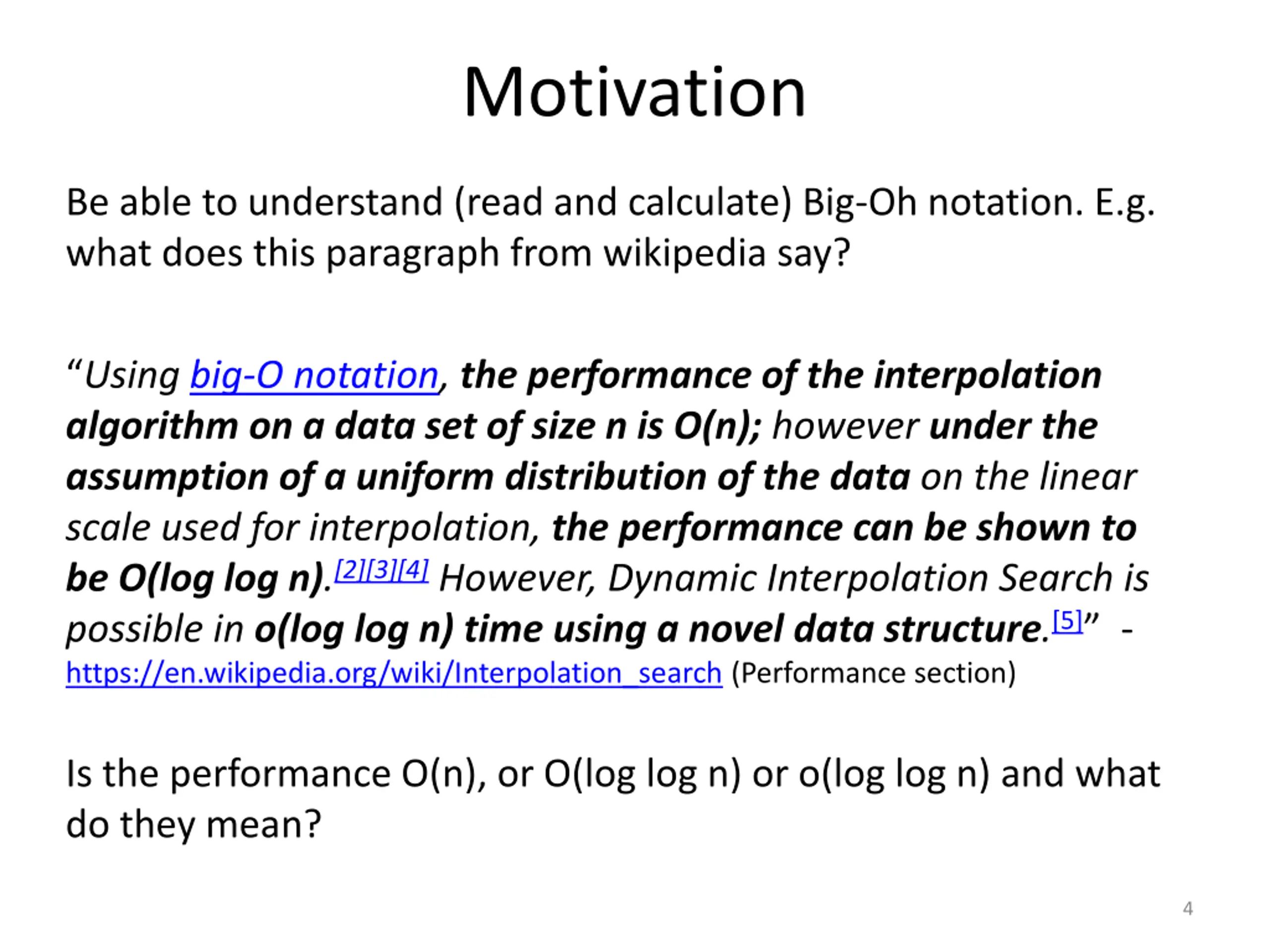 Motivation

Be able to understand (read and calculate) Big-Oh notation. E.g. what does this paragraph from wikipedia say?

“Using big-O notation, the performance of the interpolation algorithm on a data set of size n is O(n); however under the assumption of a uniform distribution of the data on the linear scale used for interpolation, the performance can be shown to be O(log log n).[2][3][4] However, Dynamic Interpolation Search is possible in o(log log n) time using a novel data structure.[5]” - https://en.wikipedia.org/wiki/Interpolation_search (Performance section)

Is the performance O(n), or O(log log n) or o(log log n) and what do they mean?

4